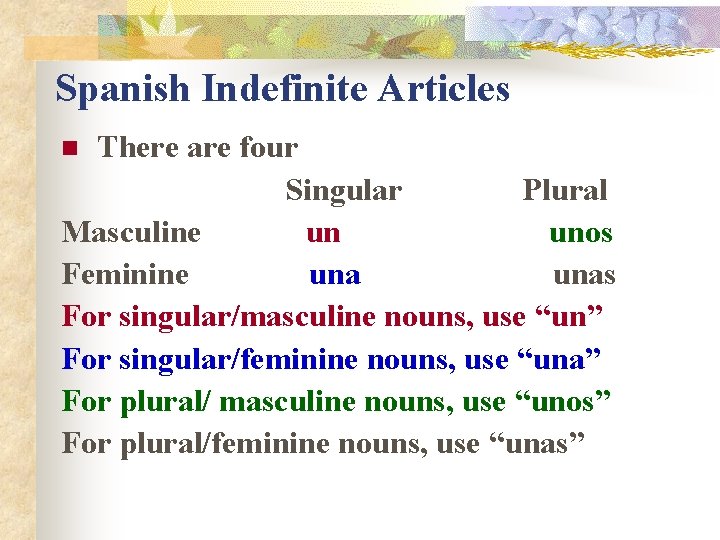 Spanish Indefinite Articles

There are four

| | Singular | Plural |
|---|---|---|
| Masculine | un | unos |
| Feminine | una | unas |

For singular/masculine nouns, use “un”

For singular/feminine nouns, use “una”

For plural/ masculine nouns, use “unos”

For plural/feminine nouns, use “unas”